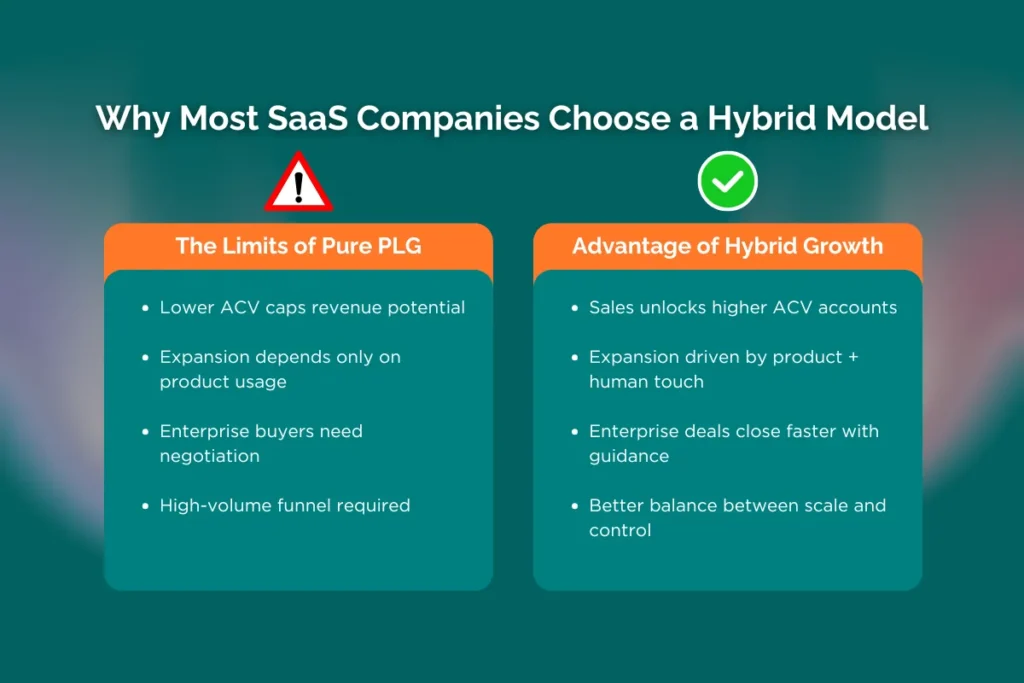 Why Most SaaS Companies Choose a Hybrid Model

The Limits of Pure PLG

- Lower ACV caps revenue potential
- Expansion depends only on product usage
- Enterprise buyers need negotiation
- High-volume funnel required

Advantage of Hybrid Growth

- Sales unlocks higher ACV accounts
- Expansion driven by product + human touch
- Enterprise deals close faster with guidance
- Better balance between scale and control